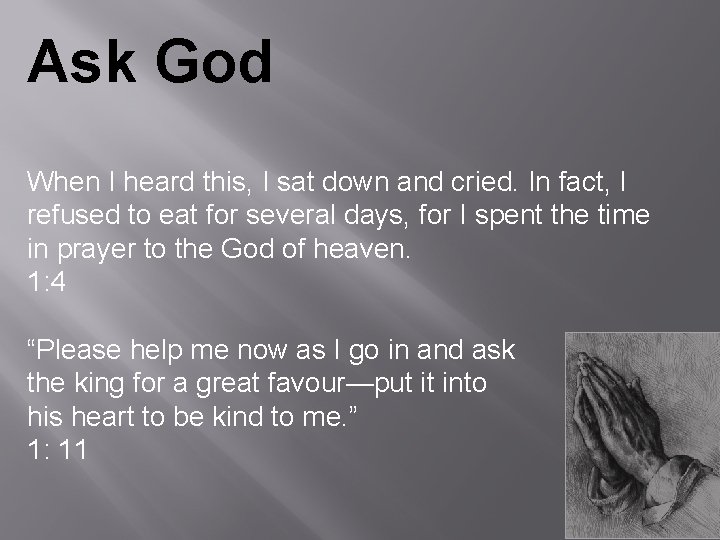 Ask God

When I heard this, I sat down and cried. In fact, I refused to eat for several days, for I spent the time in prayer to the God of heaven.
1:4

“Please help me now as I go in and ask the king for a great favour—put it into his heart to be kind to me.”
1: 11